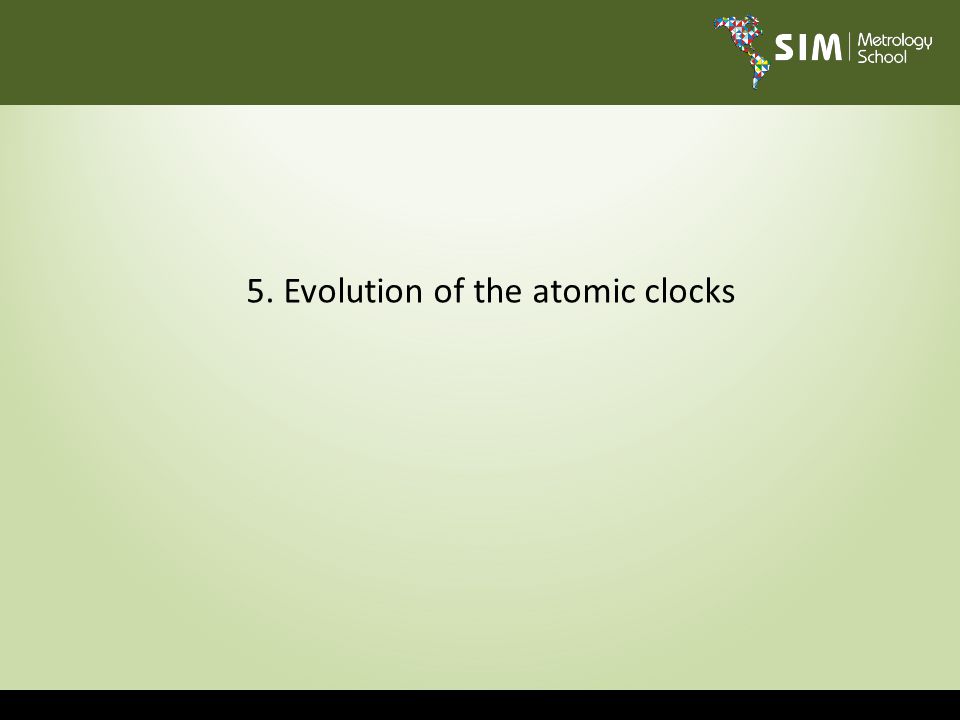 SIM Metrology School

5. Evolution of the atomic clocks